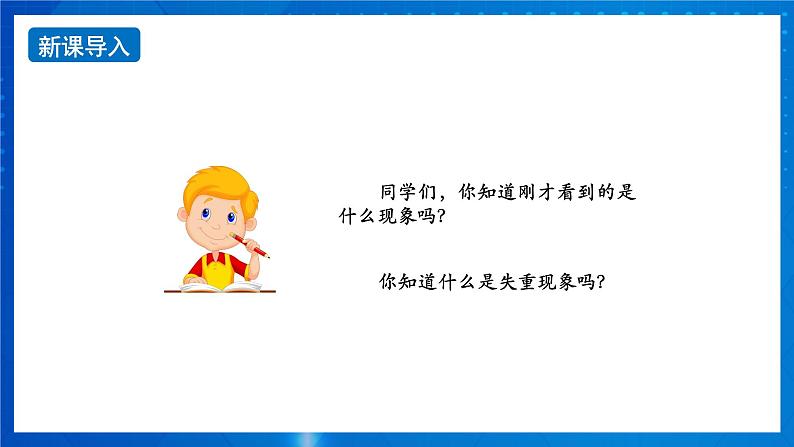 新课导入

同学们，你知道刚才看到的是什么现象吗?

你知道什么是失重现象吗?